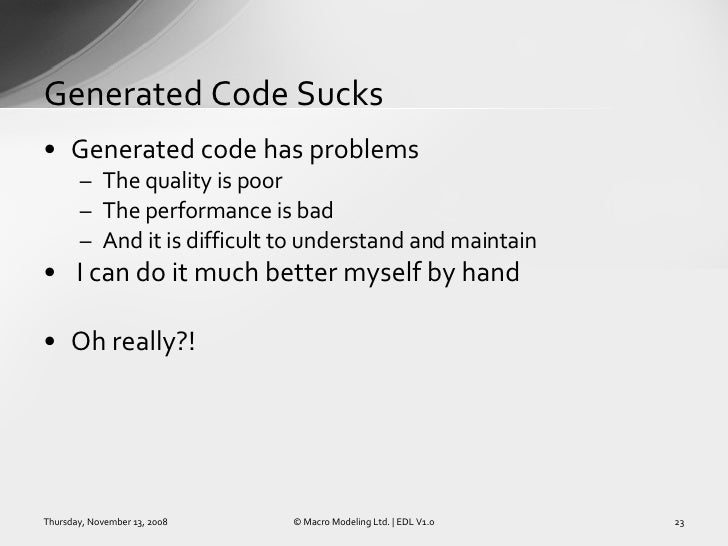 Generated Code Sucks

• Generated code has problems
  – The quality is poor
  – The performance is bad
  – And it is difficult to understand and maintain
• I can do it much better myself by hand

• Oh really?!

Thursday, November 13, 2008

© Macro Modeling Ltd. | EDL V1.0

23